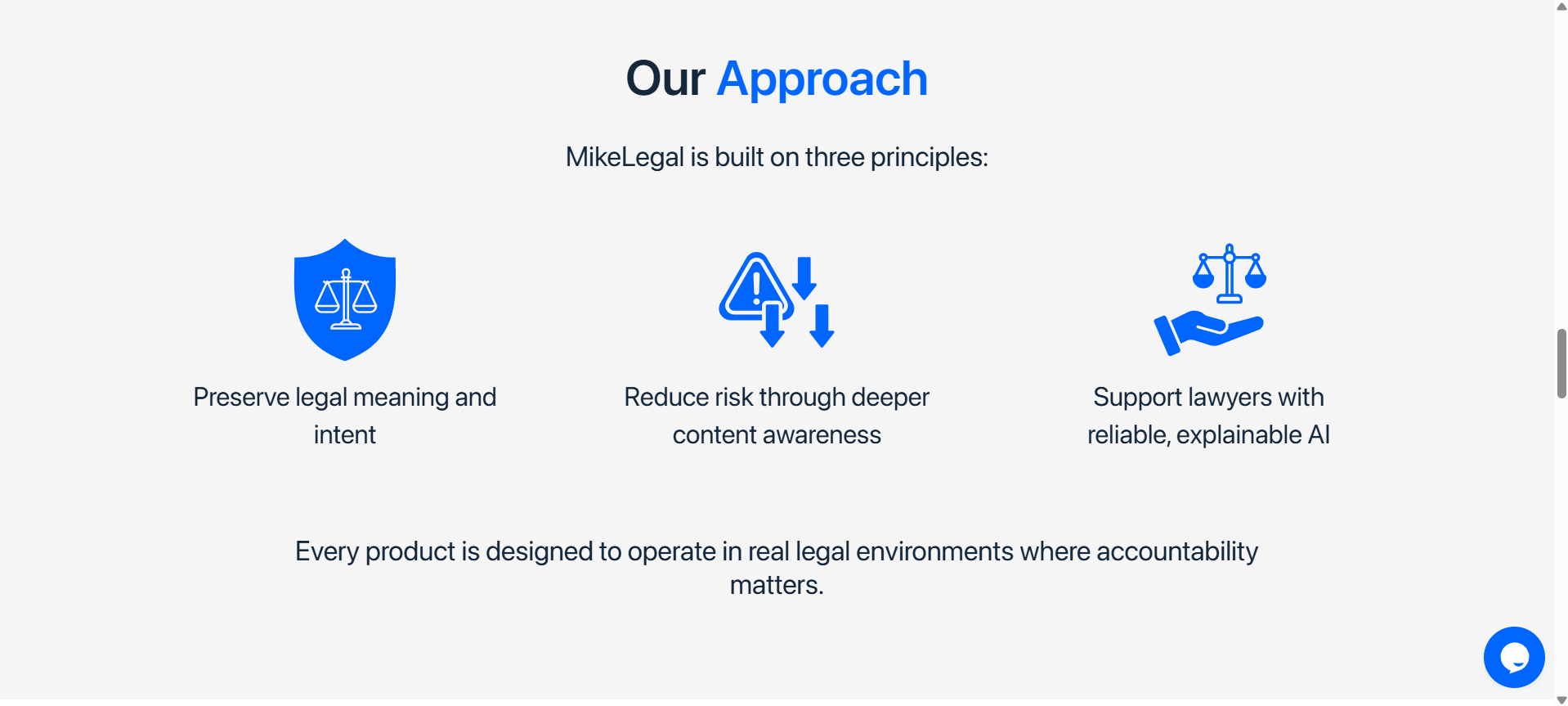 Our Approach

MikeLegal is built on three principles:

Preserve legal meaning and intent

Reduce risk through deeper content awareness

Support lawyers with reliable, explainable AI

Every product is designed to operate in real legal environments where accountability matters.